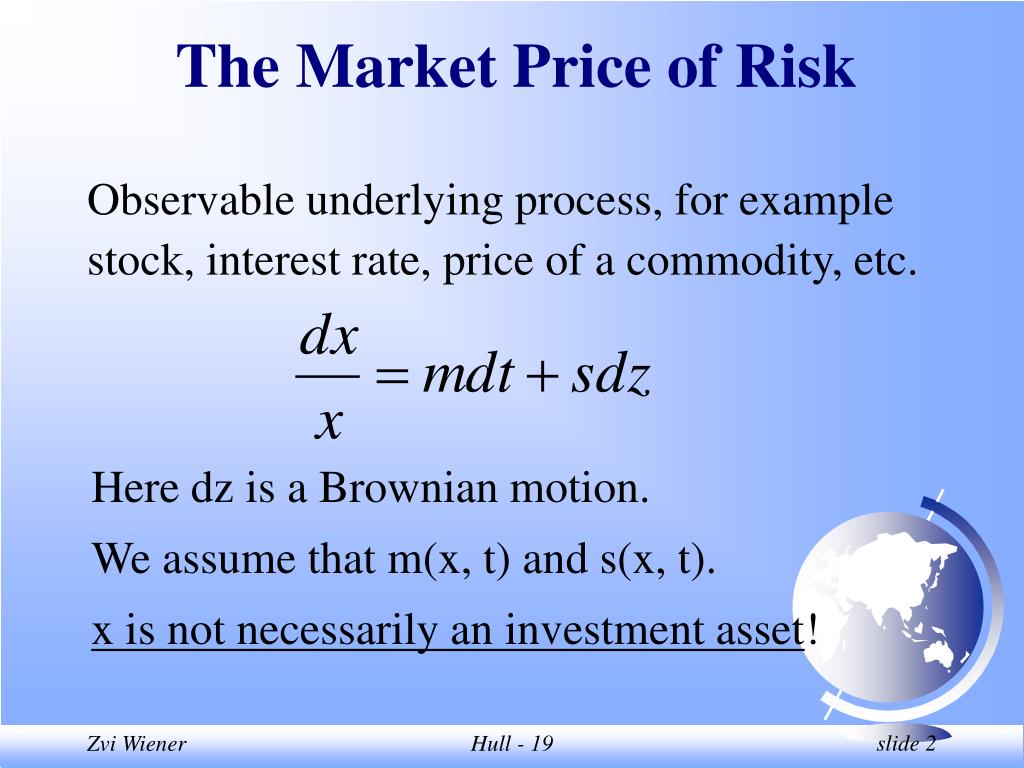 The Market Price of Risk

Observable underlying process, for example stock, interest rate, price of a commodity, etc.

$\frac{dx}{x} = mdt + sdz$

Here dz is a Brownian motion.

We assume that m(x, t) and s(x, t).

x is not necessarily an investment asset!

Zvi Wiener

Hull - 19

slide 2